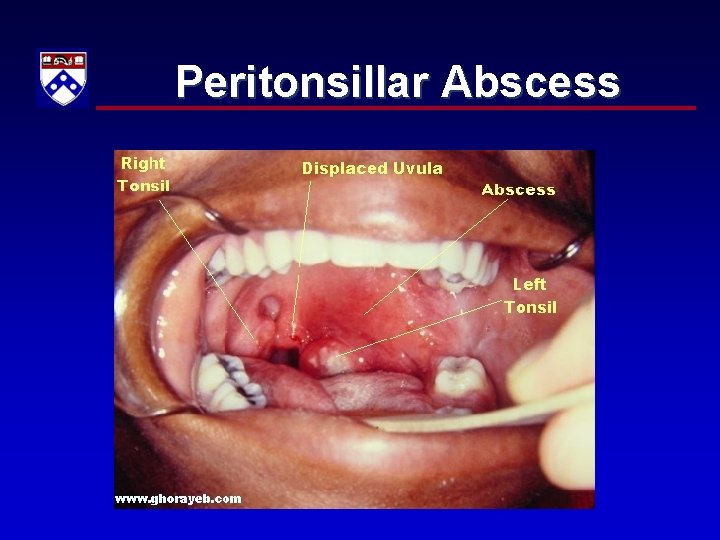 Peritonsillar Abscess

Right Tonsil

Displaced Uvula

Abscess

Left Tonsil

www.ghorayeb.com